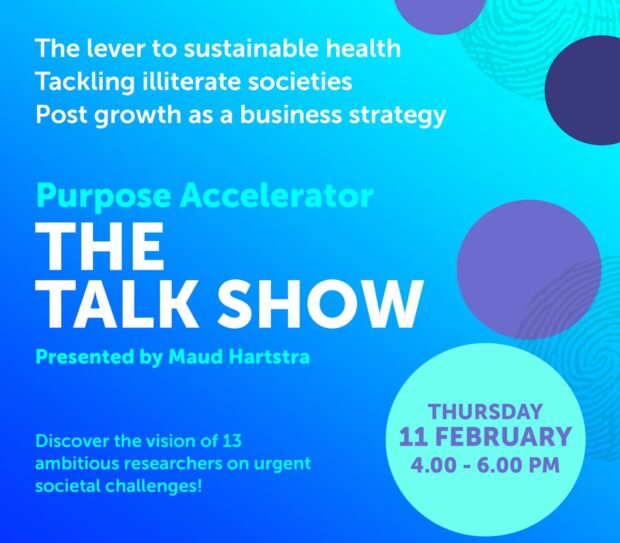 The lever to sustainable health
Tackling illiterate societies
Post growth as a business strategy

Purpose Accelerator
THE
TALK SHOW
Presented by Maud Hartstra

Discover the vision of 13 ambitious researchers on urgent societal challenges!

THURSDAY
11 FEBRUARY
4.00 - 6.00 PM